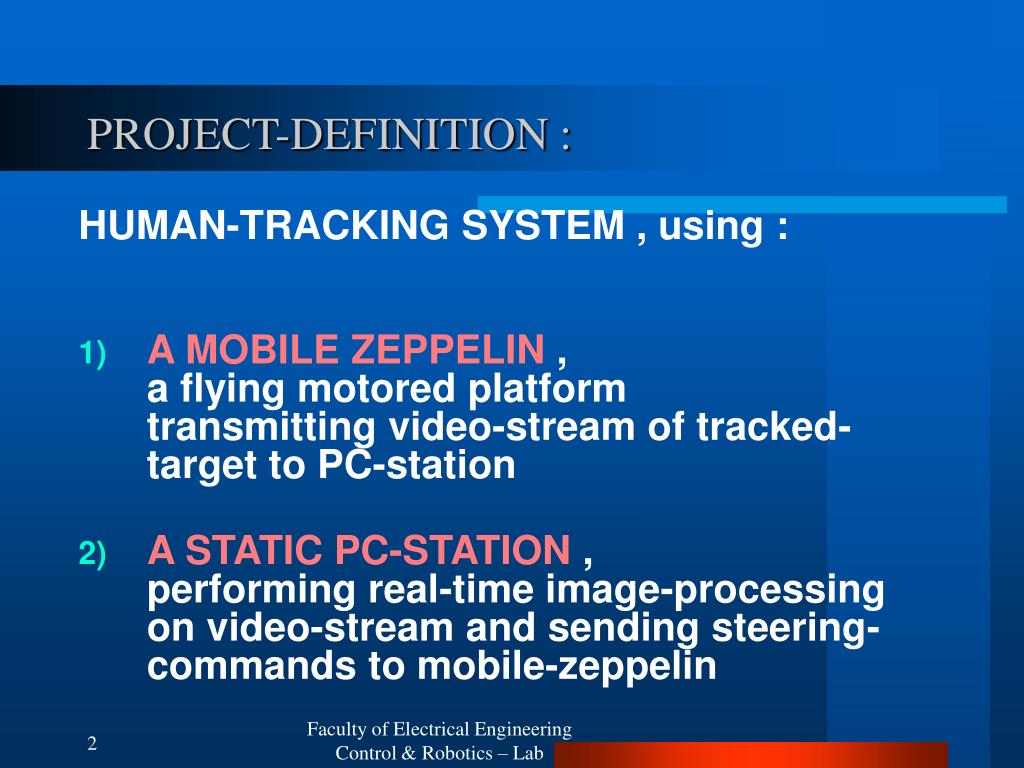 PROJECT-DEFINITION :

HUMAN-TRACKING SYSTEM , using :

1) A MOBILE ZEPPELIN ,
a flying motored platform transmitting video-stream of tracked-target to PC-station

2) A STATIC PC-STATION ,
performing real-time image-processing on video-stream and sending steering-commands to mobile-zeppelin

2

Faculty of Electrical Engineering
Control & Robotics – Lab